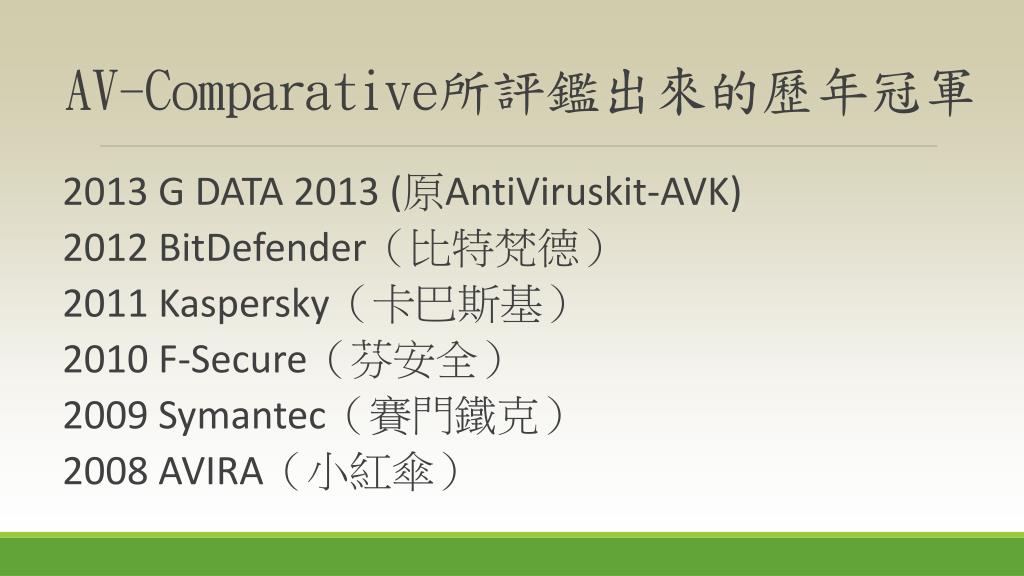 AV-Comparative所評鑑出來的歷年冠軍

2013 G DATA 2013 (原AntiViruskit-AVK)
2012 BitDefender（比特梵德）
2011 Kaspersky（卡巴斯基）
2010 F-Secure（芬安全）
2009 Symantec（賽門鐵克）
2008 AVIRA（小紅傘）